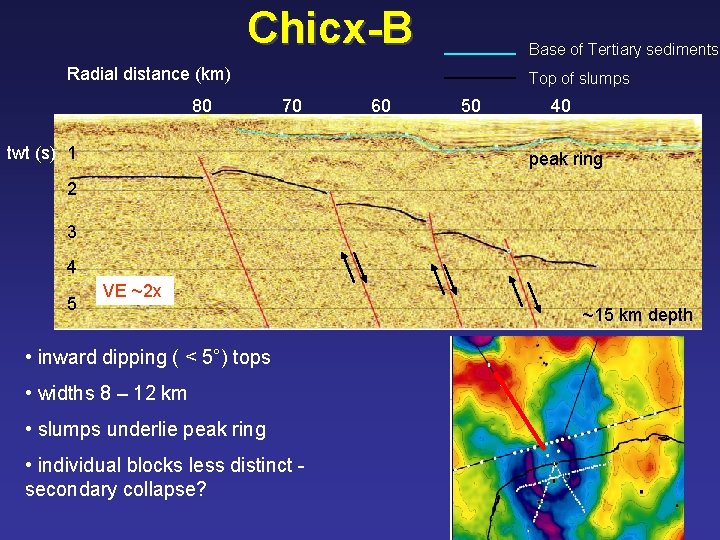 Chicx-B

Base of Tertiary sediments
Top of slumps

Radial distance (km)

80 70 60 50 40

twt (s) 1
2
3
4
5

peak ring

VE ~2x

~15 km depth

• inward dipping ( < 5°) tops

• widths 8 – 12 km

• slumps underlie peak ring

• individual blocks less distinct - secondary collapse?